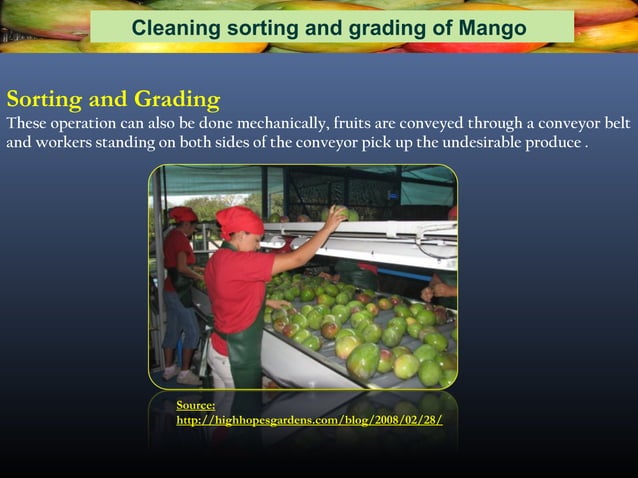 Cleaning sorting and grading of Mango

Sorting and Grading

These operation can also be done mechanically, fruits are conveyed through a conveyor belt and workers standing on both sides of the conveyor pick up the undesirable produce .

Source:
http://highhopesgardens.com/blog/2008/02/28/